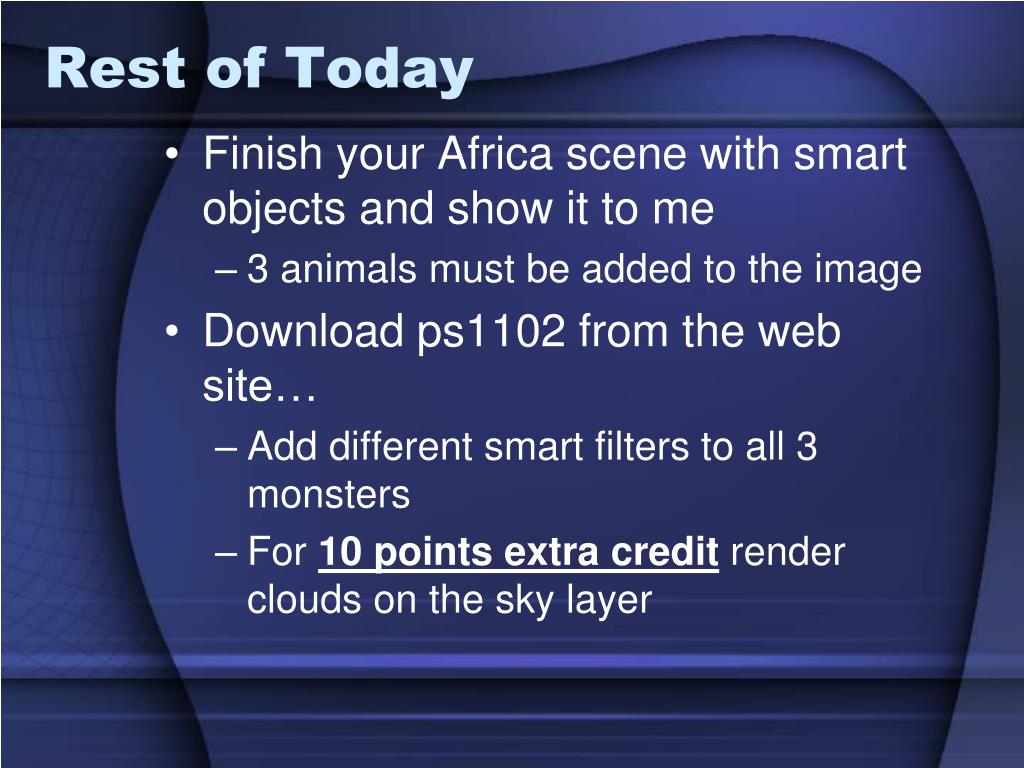 Rest of Today

• Finish your Africa scene with smart objects and show it to me
– 3 animals must be added to the image
• Download ps1102 from the web site…
– Add different smart filters to all 3 monsters
– For 10 points extra credit render clouds on the sky layer